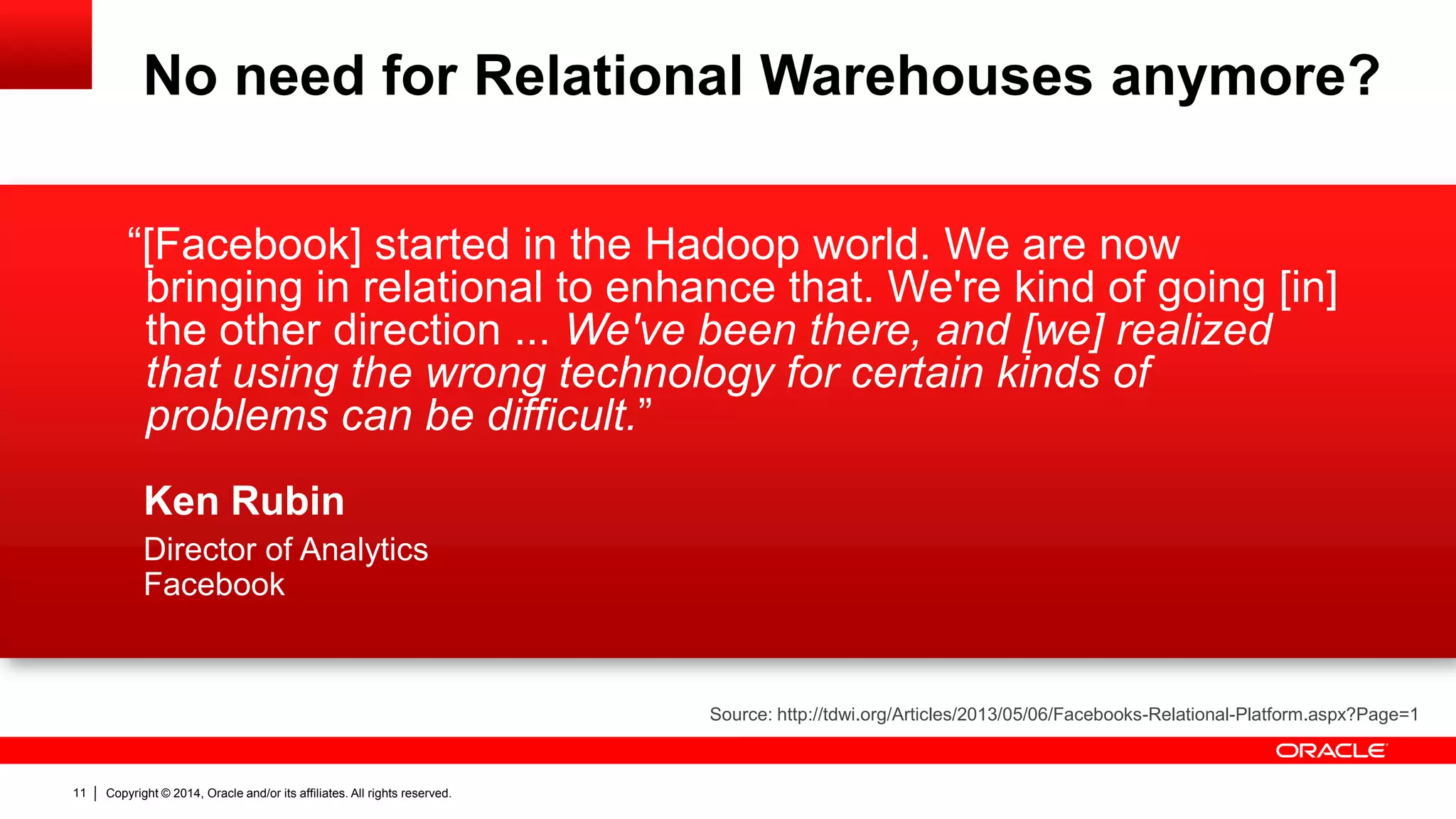 No need for Relational Warehouses anymore?

“[Facebook] started in the Hadoop world. We are now bringing in relational to enhance that. We're kind of going [in] the other direction ... We've been there, and [we] realized that using the wrong technology for certain kinds of problems can be difficult.”

Ken Rubin

Director of Analytics
Facebook

Source: http://tdwi.org/Articles/2013/05/06/Facebooks-Relational-Platform.aspx?Page=1

ORACLE

11 | Copyright © 2014, Oracle and/or its affiliates. All rights reserved.